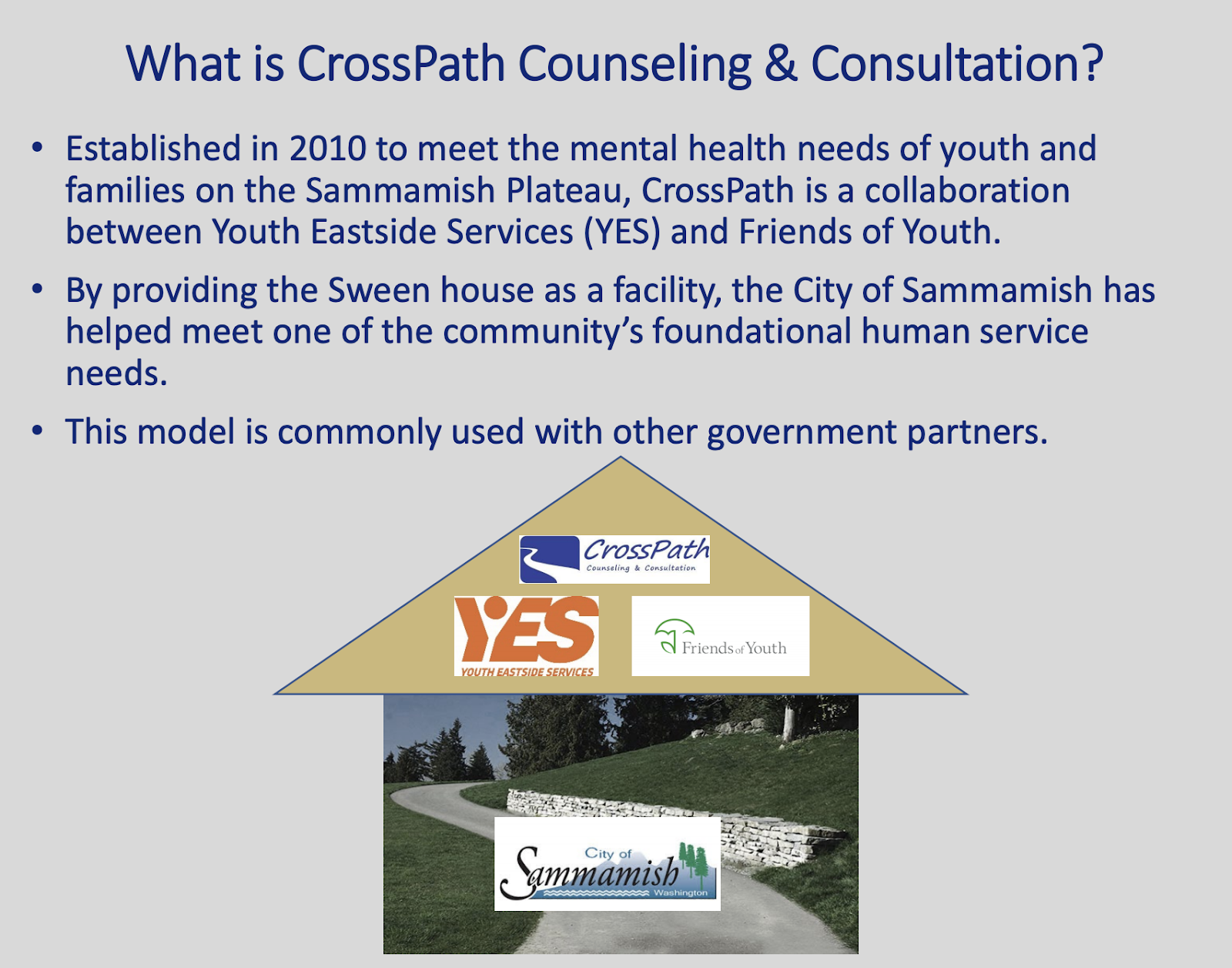 What is CrossPath Counseling & Consultation?

• Established in 2010 to meet the mental health needs of youth and families on the Sammamish Plateau, CrossPath is a collaboration between Youth Eastside Services (YES) and Friends of Youth.

• By providing the Sween house as a facility, the City of Sammamish has helped meet one of the community's foundational human service needs.

• This model is commonly used with other government partners.

CrossPath
Counseling & Consultation

YES
YOUTH EASTSIDE SERVICES

Friends of Youth

City of
Sammamish
Washington